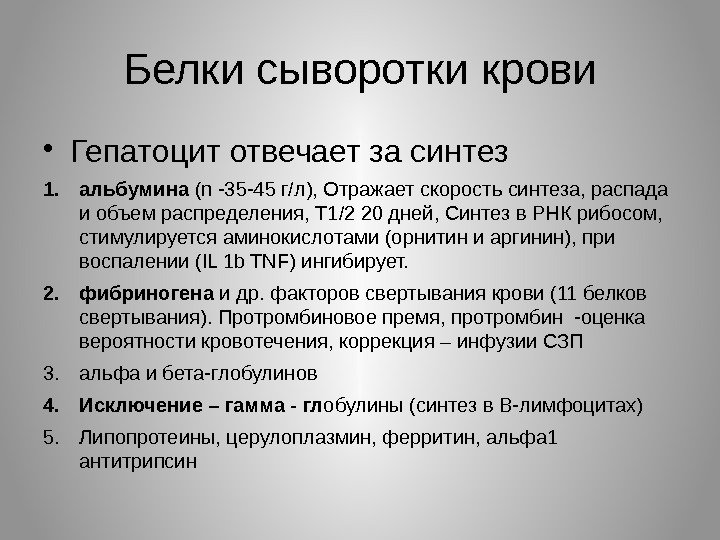 Белки сыворотки крови

• Гепатоцит отвечает за синтез

1. альбумина (n -35-45 г/л), Отражает скорость синтеза, распада и объем распределения, Т1/2 20 дней, Синтез в РНК рибосом, стимулируется аминокислотами (орнитин и аргинин), при воспалении (IL 1b TNF) ингибирует.

2. фибриногена и др. факторов свертывания крови (11 белков свертывания). Протромбиновое премя, протромбин -оценка вероятности кровотечения, коррекция – инфузии СЗП

3. альфа и бета-глобулинов

4. Исключение – гамма - глобулины (синтез в В-лимфоцитах)

5. Липопротеины, церулоплазмин, ферритин, альфа1 антитрипсин